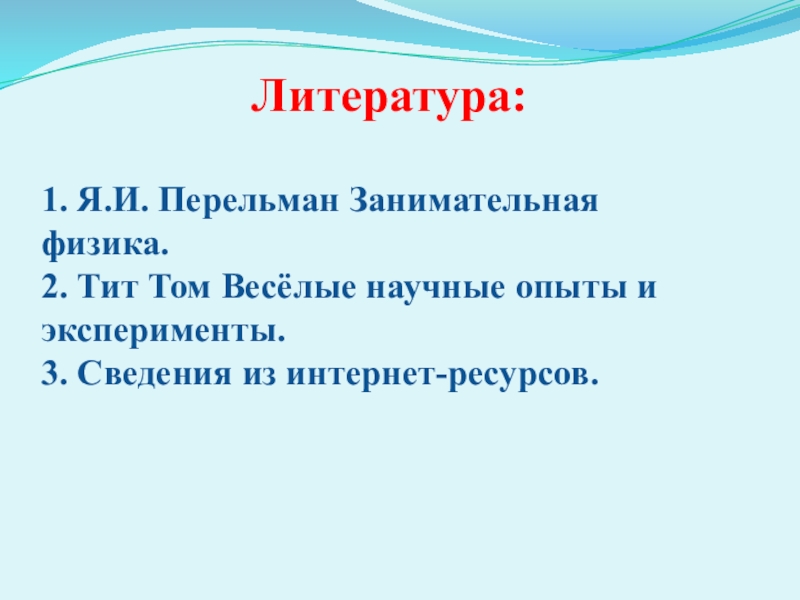 Литература:

1. Я.И. Перельман Занимательная физика.
2. Тит Том Весёлые научные опыты и эксперименты.
3. Сведения из интернет-ресурсов.